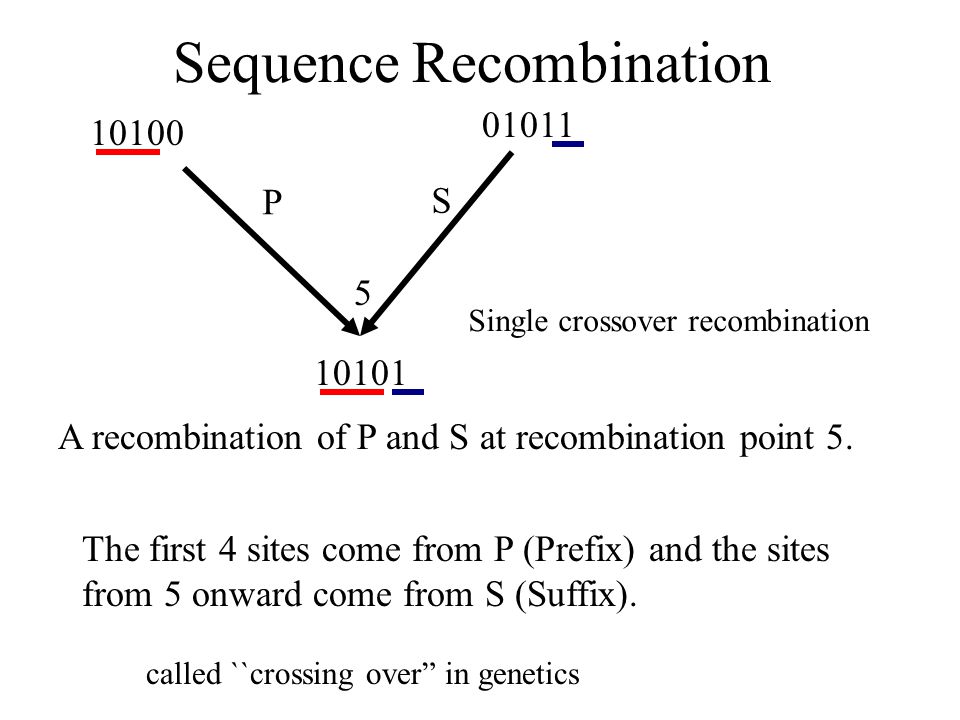 Sequence Recombination

10100

01011

P

S

5

Single crossover recombination

10101

A recombination of P and S at recombination point 5.

The first 4 sites come from P (Prefix) and the sites from 5 onward come from S (Suffix).

called ``crossing over" in genetics